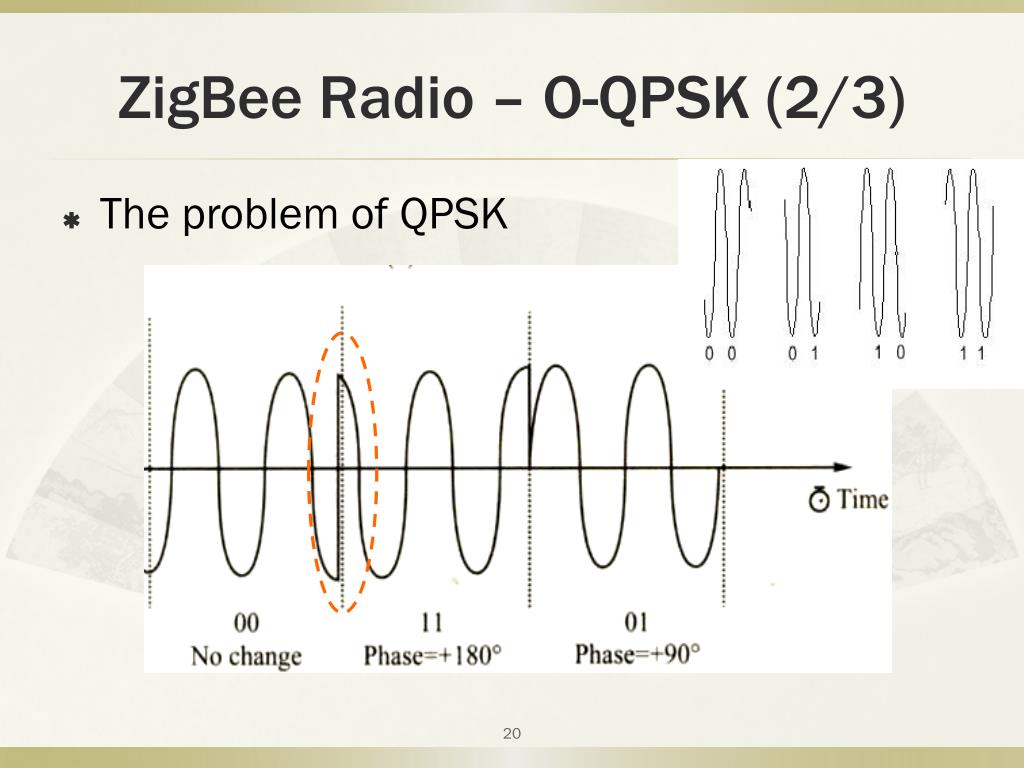 ZigBee Radio – O-QPSK (2/3)

The problem of QPSK

0 0
0 1
1 0
1 1

Time

00
No change

11
Phase=+180°

01
Phase=+90°

20